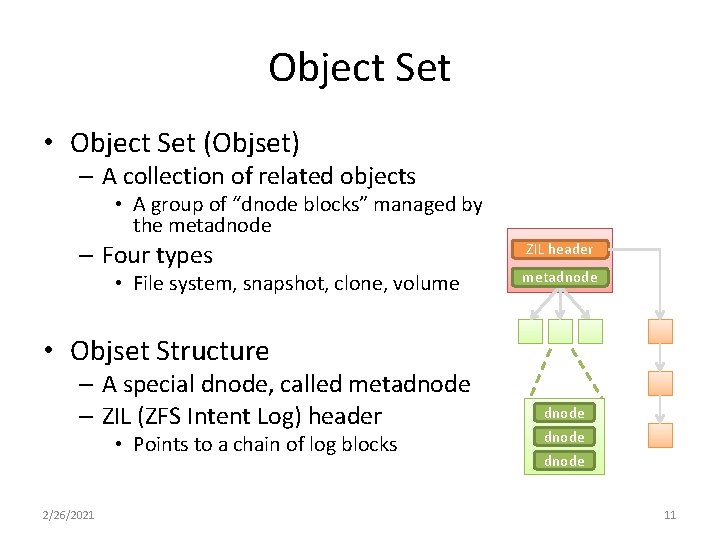 Object Set

• Object Set (Objset)
– A collection of related objects
• A group of “dnode blocks” managed by the metadnode
– Four types
• File system, snapshot, clone, volume

• Objset Structure
– A special dnode, called metadnode
– ZIL (ZFS Intent Log) header
• Points to a chain of log blocks

ZIL header
metadnode
dnode
dnode
dnode

2/26/2021
11